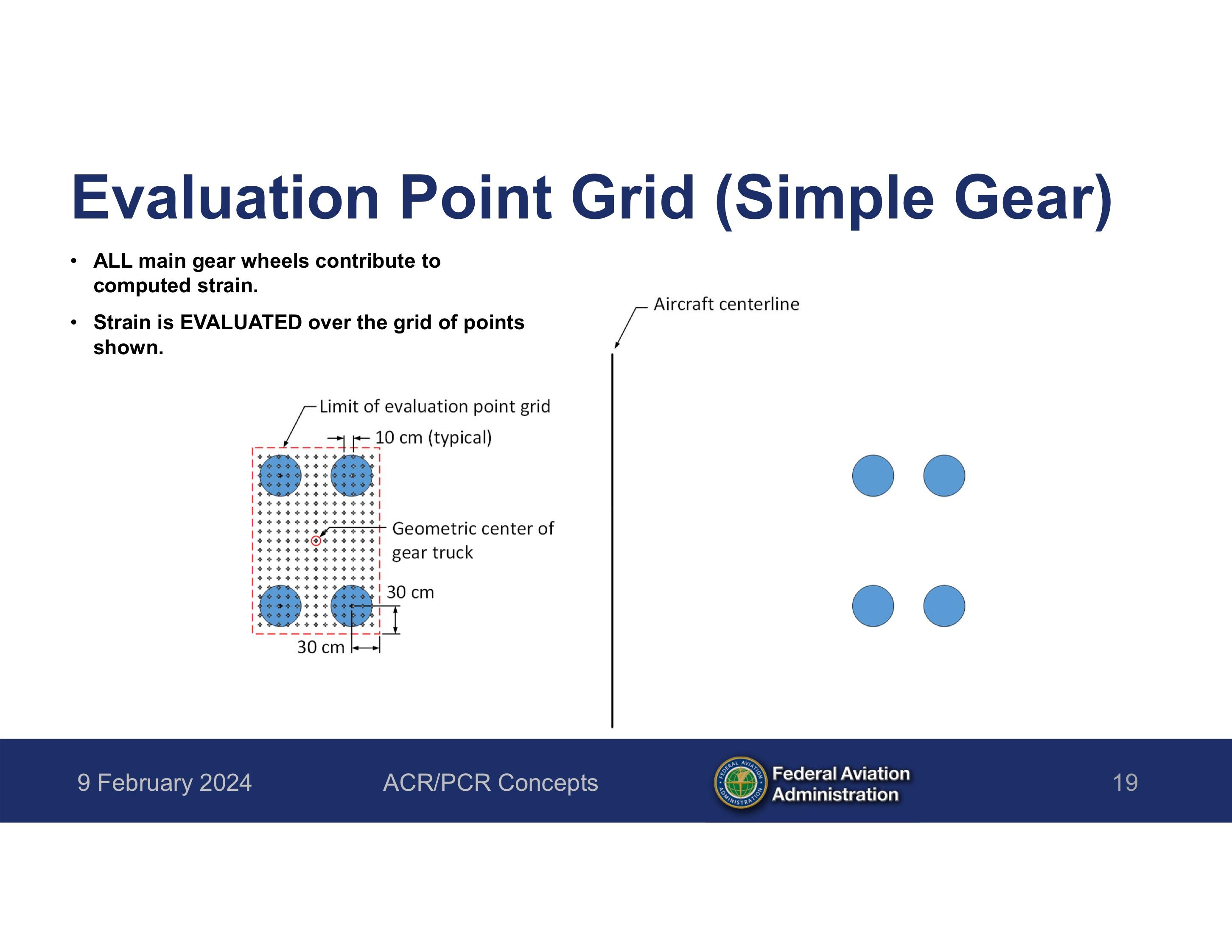 Evaluation Point Grid (Simple Gear)

• ALL main gear wheels contribute to computed strain.

• Strain is EVALUATED over the grid of points shown.

Aircraft centerline

Limit of evaluation point grid

10 cm (typical)

Geometric center of gear truck

30 cm

30 cm

9 February 2024

ACR/PCR Concepts

FEDERAL AVIATION ADMINISTRATION

Federal Aviation Administration

19